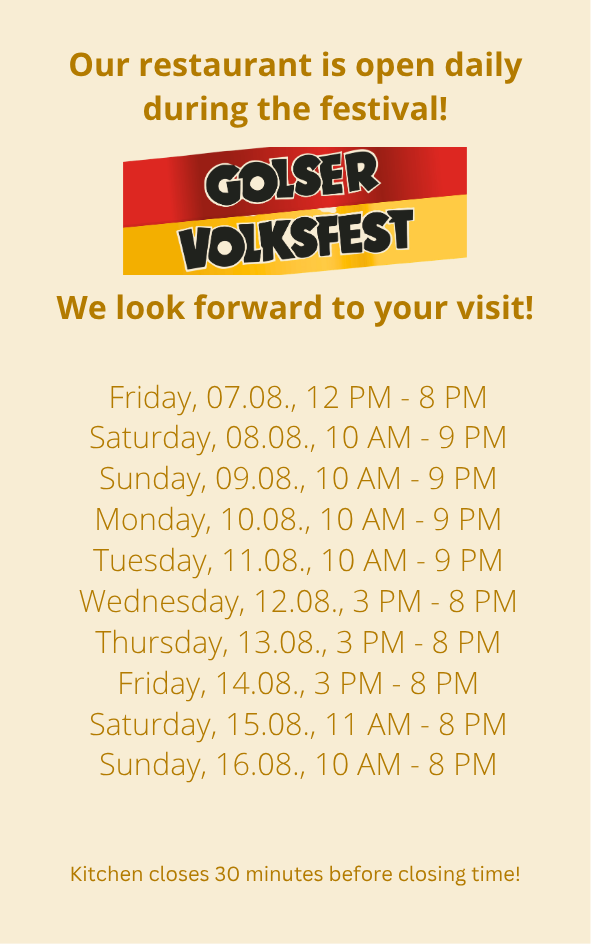 Our restaurant is open daily during the festival!

GOLSER VOLKSFEST

We look forward to your visit!

Friday, 07.08., 12 PM - 8 PM
Saturday, 08.08., 10 AM - 9 PM
Sunday, 09.08., 10 AM - 9 PM
Monday, 10.08., 10 AM - 9 PM
Tuesday, 11.08., 10 AM - 9 PM
Wednesday, 12.08., 3 PM - 8 PM
Thursday, 13.08., 3 PM - 8 PM
Friday, 14.08., 3 PM - 8 PM
Saturday, 15.08., 11 AM - 8 PM
Sunday, 16.08., 10 AM - 8 PM

Kitchen closes 30 minutes before closing time!